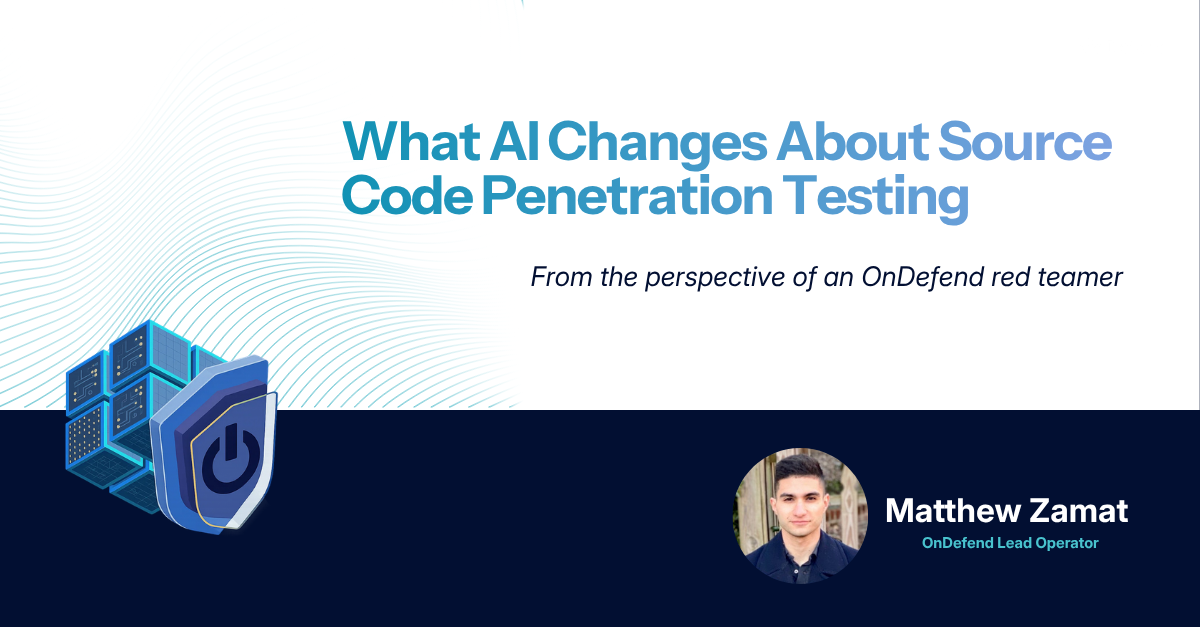 What AI Changes About Source Code Penetration Testing

From the perspective of an OnDefend red teamer

Matthew Zamat
OnDefend Lead Operator